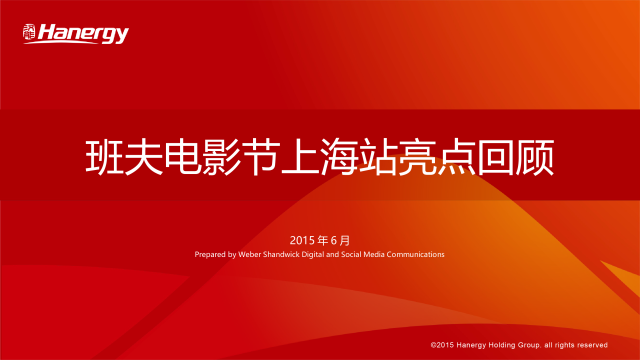 Hanergy

班夫电影节上海站亮点回顾

2015 年 6 月

Prepared by Weber Shandwick Digital and Social Media Communications

©2015 Hanergy Holding Group. all rights reserved